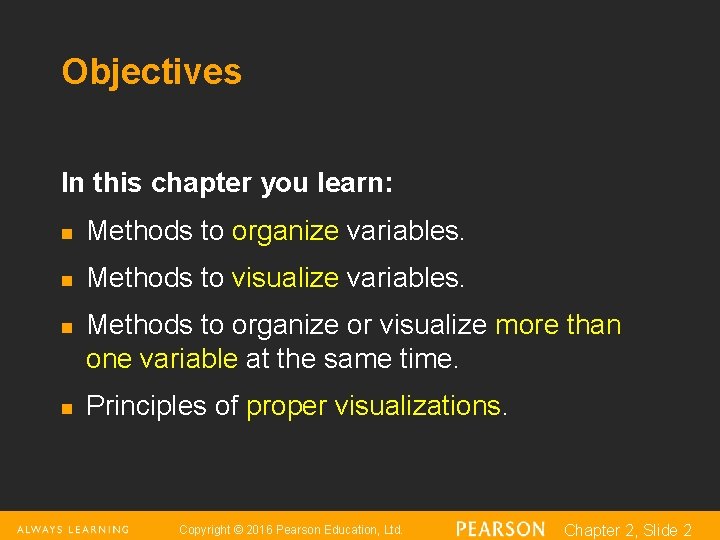 Objectives

In this chapter you learn:

- Methods to organize variables.
- Methods to visualize variables.
- Methods to organize or visualize more than one variable at the same time.
- Principles of proper visualizations.

ALWAYS LEARNING

Copyright © 2016 Pearson Education, Ltd.

PEARSON

Chapter 2, Slide 2